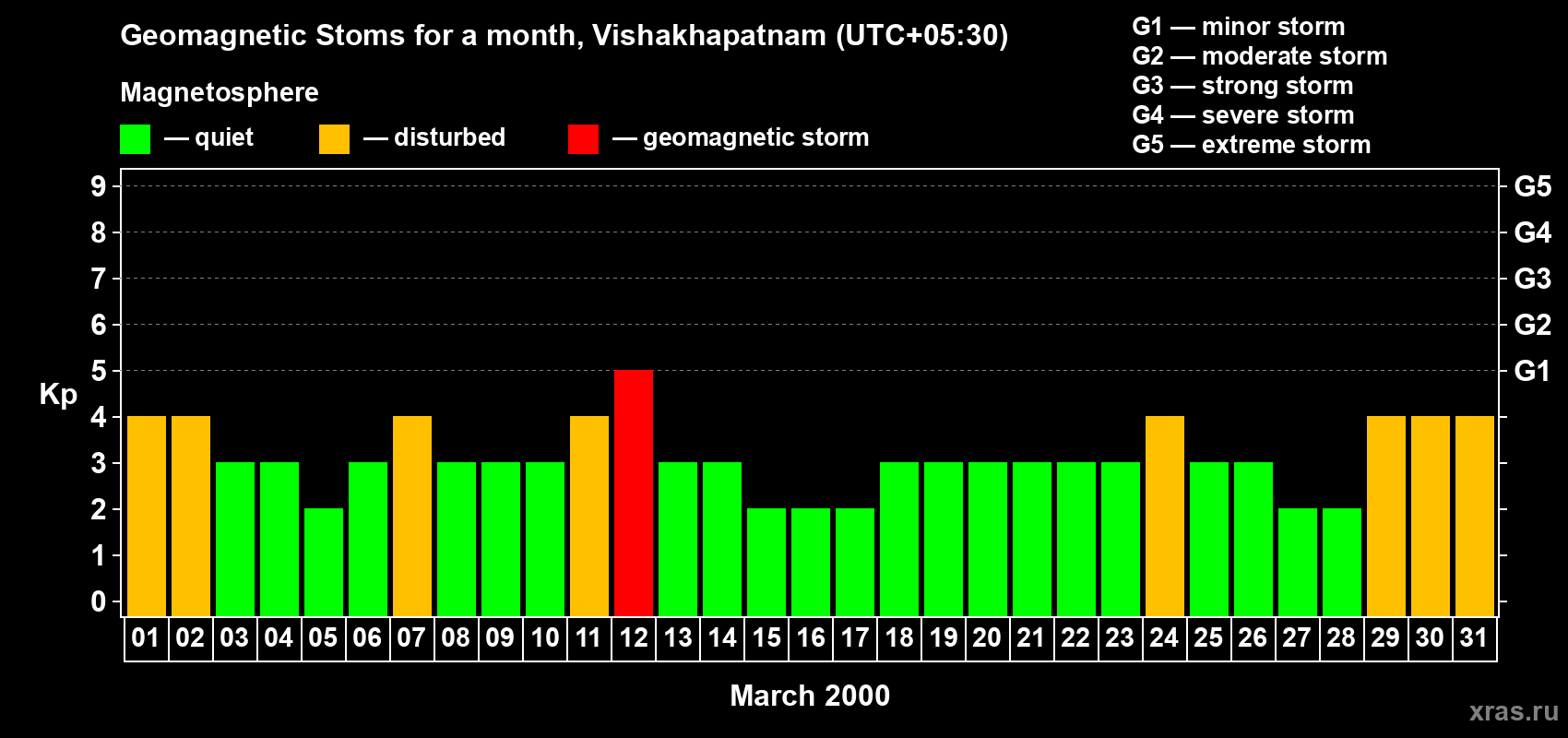 Geomagnetic Stoms for a month, Vishakhapatnam (UTC+05:30)

Magnetosphere

— quiet — disturbed — geomagnetic storm

G1 — minor storm
G2 — moderate storm
G3 — strong storm
G4 — severe storm
G5 — extreme storm

Kp

9
8
7
6
5
4
3
2
1
0

G5
G4
G3
G2
G1

01 02 03 04 05 06 07 08 09 10 11 12 13 14 15 16 17 18 19 20 21 22 23 24 25 26 27 28 29 30 31

March 2000

xras.ru